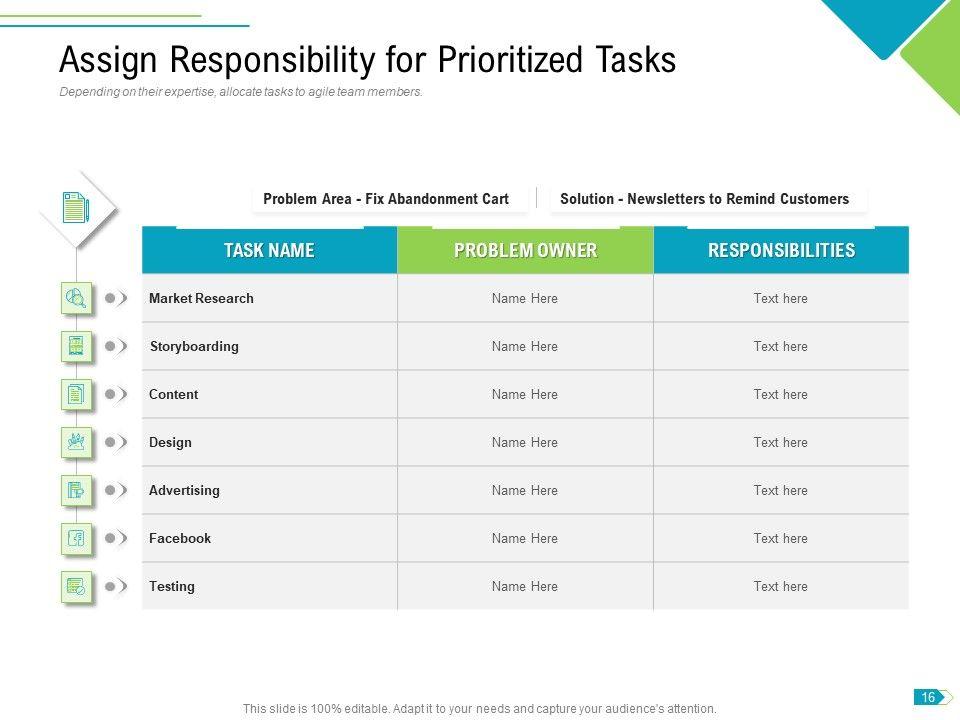 Assign Responsibility for Prioritized Tasks

Depending on their expertise, allocate tasks to agile team members.

Problem Area - Fix Abandonment Cart

Solution - Newsletters to Remind Customers

| TASK NAME | PROBLEM OWNER | RESPONSIBILITIES |
|---|---|---|
| Market Research | Name Here | Text here |
| Storyboarding | Name Here | Text here |
| Content | Name Here | Text here |
| Design | Name Here | Text here |
| Advertising | Name Here | Text here |
| Facebook | Name Here | Text here |
| Testing | Name Here | Text here |

This slide is 100% editable. Adapt it to your needs and capture your audience's attention.

16